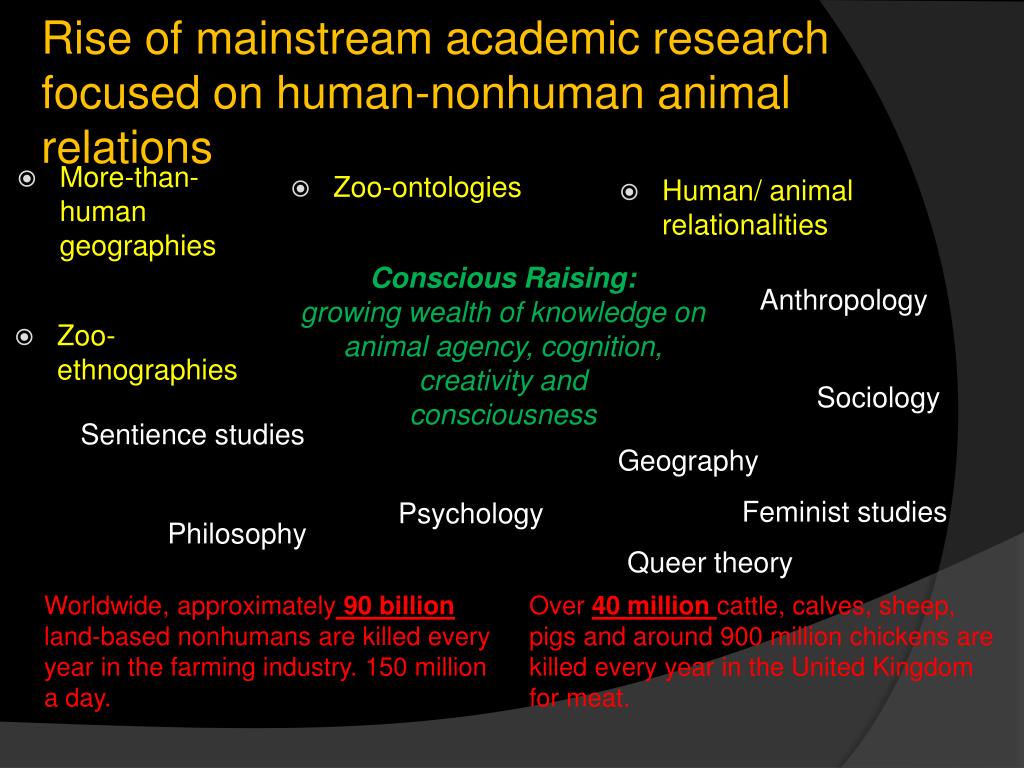 Rise of mainstream academic research focused on human-nonhuman animal relations

More-than-human geographies

Zoo-ontologies

Human/ animal relationalities

Conscious Raising:
growing wealth of knowledge on animal agency, cognition, creativity and consciousness

Anthropology

Zoo-ethnographies

Sociology

Sentience studies

Geography

Psychology

Feminist studies

Philosophy

Queer theory

Worldwide, approximately 90 billion land-based nonhumans are killed every year in the farming industry. 150 million a day.

Over 40 million cattle, calves, sheep, pigs and around 900 million chickens are killed every year in the United Kingdom for meat.